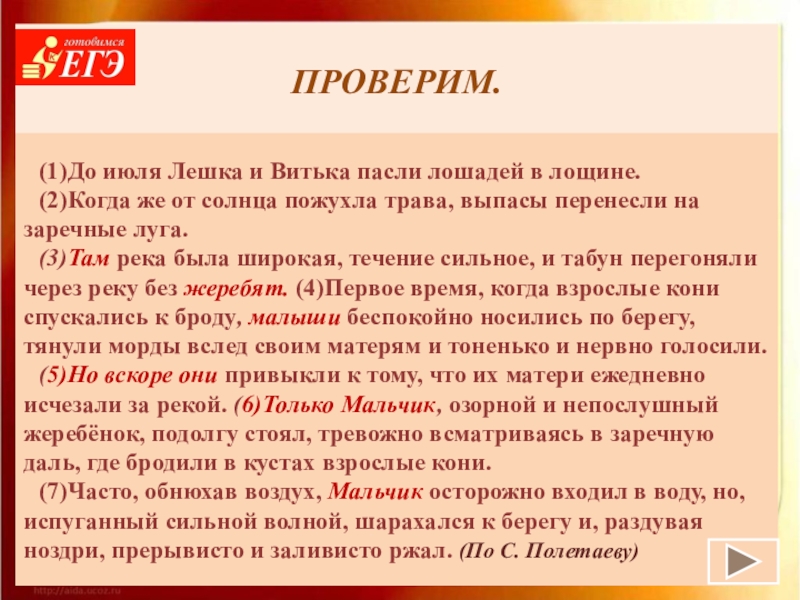 готовимся ЕГЭ

ПРОВЕРИМ.

(1)До июля Лешка и Витька пасли лошадей в лощине.

(2)Когда же от солнца пожухла трава, выпасы перенесли на заречные луга.

(3)Там река была широкая, течение сильное, и табун перегоняли через реку без жеребят. (4)Первое время, когда взрослые кони спускались к броду, малыши беспокойно носились по берегу, тянули морды вслед своим матерям и тоненько и нервно голосили.

(5)Но вскоре они привыкли к тому, что их матери ежедневно исчезали за рекой. (6)Только Мальчик, озорной и непослушный жеребёнок, подолгу стоял, тревожно всматриваясь в заречную даль, где бродили в кустах взрослые кони.

(7)Часто, обнюхав воздух, Мальчик осторожно входил в воду, но, испуганный сильной волной, шарахался к берегу и, раздувая ноздри, прерывисто и заливисто ржал. (По С. Полетаеву)

http://aida.ucoz.ru